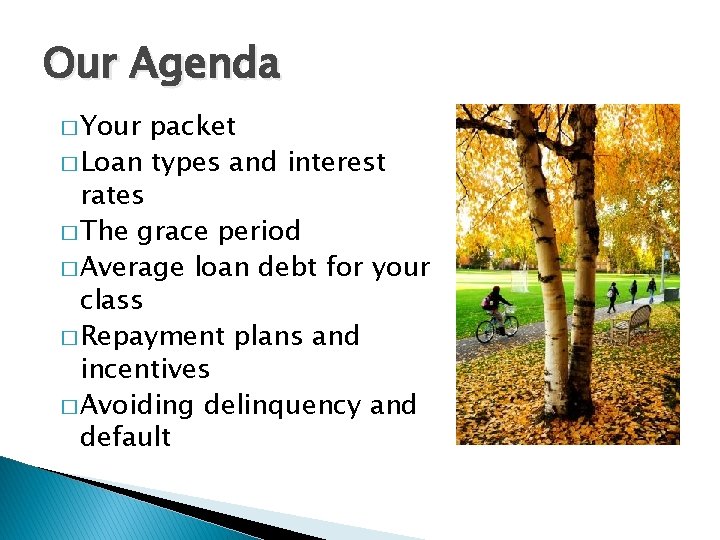 Our Agenda

□ Your packet
□ Loan types and interest rates
□ The grace period
□ Average loan debt for your class
□ Repayment plans and incentives
□ Avoiding delinquency and default